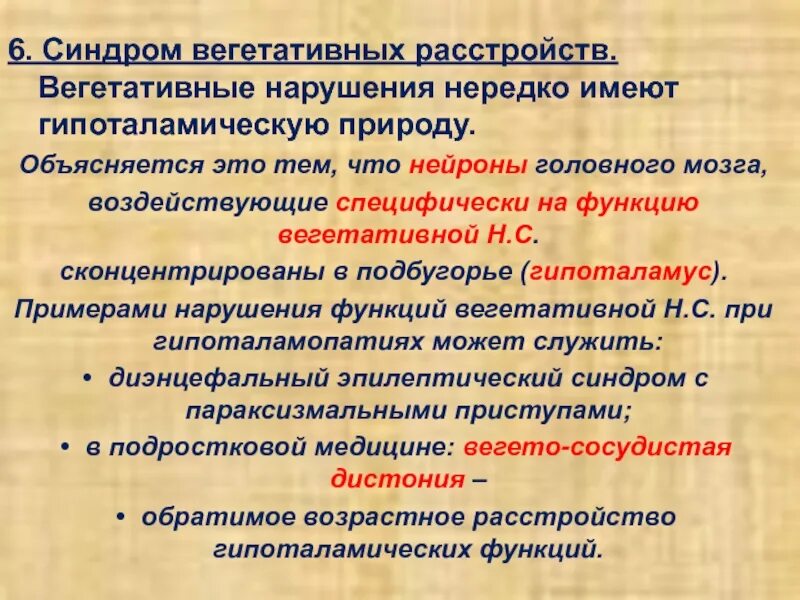 6. Синдром вегетативных расстройств. Вегетативные нарушения нередко имеют гипоталамическую природу.

Объясняется это тем, что нейроны головного мозга, воздействующие специфически на функцию вегетативной Н.С.

сконцентрированы в подбугорье (гипоталамус).

Примерами нарушения функций вегетативной Н.С. при гипоталамопатиях может служить:

• диэнцефальный эпилептический синдром с параксизмальными приступами;

• в подростковой медицине: вегето-сосудистая дистония –

• обратимое возрастное расстройство гипоталамических функций.